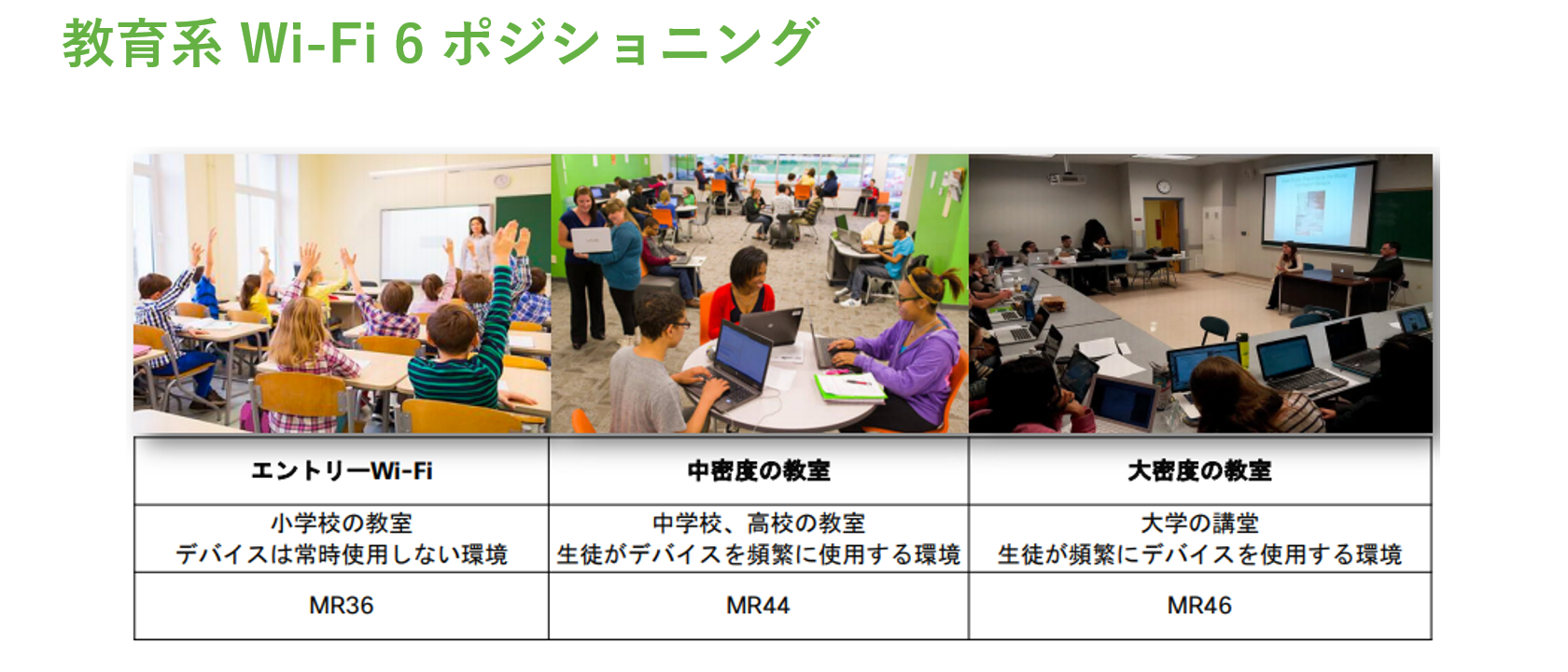 教育系 Wi-Fi 6 ポジショニング

| エントリーWi-Fi | 中密度の教室 | 大密度の教室 |
|---|---|---|
| 小学校の教室 デバイスは常時使用しない環境 | 中学校、高校の教室 生徒がデバイスを頻繁に使用する環境 | 大学の講堂 生徒が頻繁にデバイスを使用する環境 |
| MR36 | MR44 | MR46 |